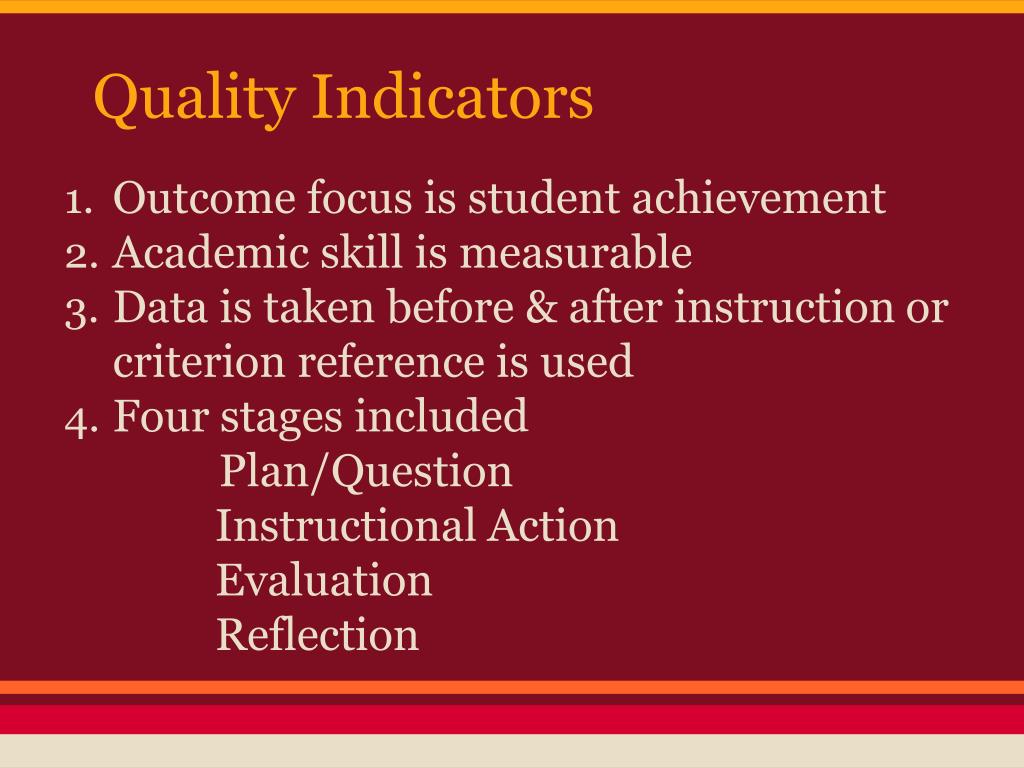 Quality Indicators

1. Outcome focus is student achievement
2. Academic skill is measurable
3. Data is taken before & after instruction or criterion reference is used
4. Four stages included
Plan/Question
Instructional Action
Evaluation
Reflection